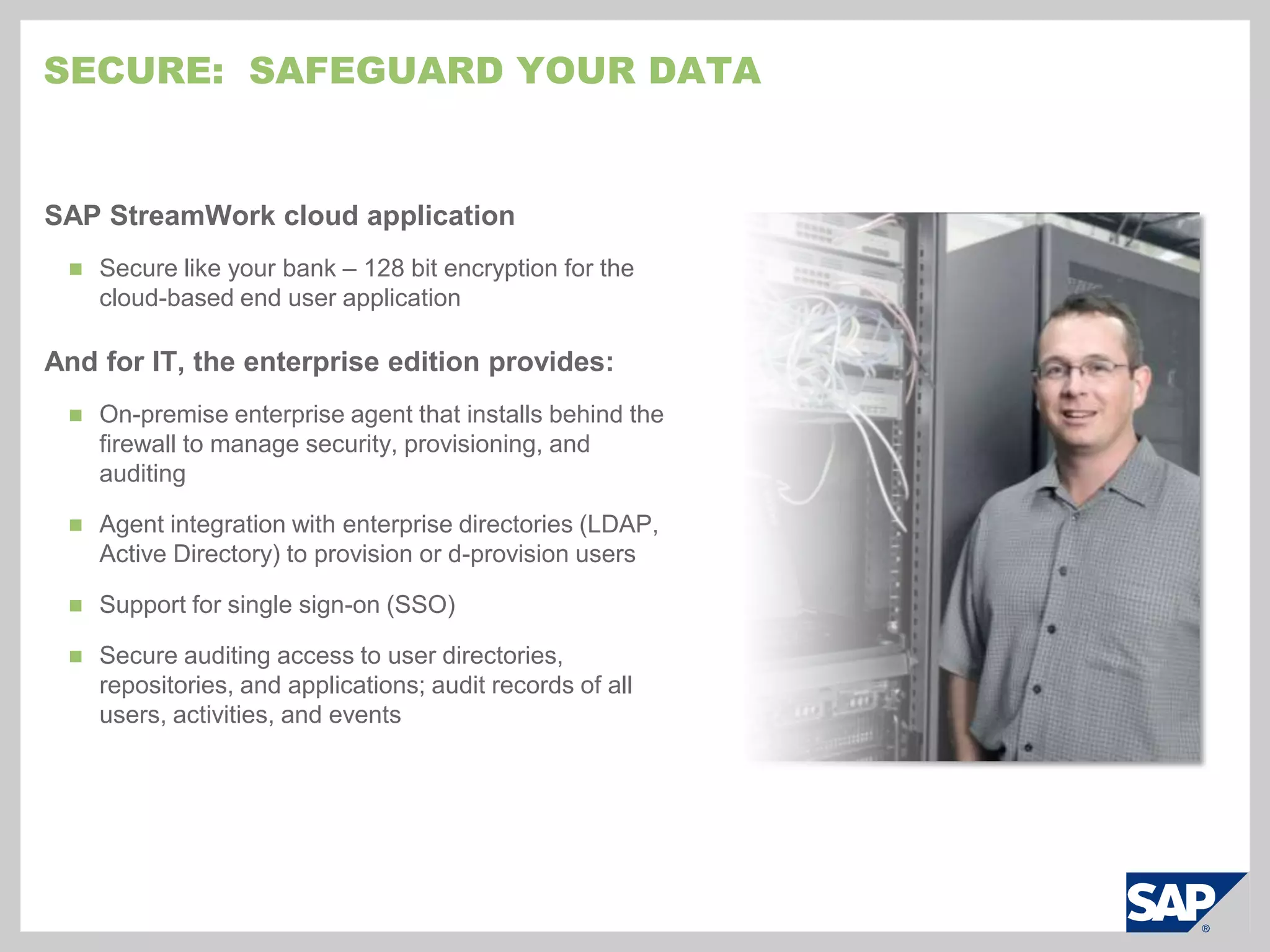 SECURE: SAFEGUARD YOUR DATA

SAP StreamWork cloud application

Secure like your bank – 128 bit encryption for the cloud-based end user application

And for IT, the enterprise edition provides:

On-premise enterprise agent that installs behind the firewall to manage security, provisioning, and auditing

Agent integration with enterprise directories (LDAP, Active Directory) to provision or d-provision users

Support for single sign-on (SSO)

Secure auditing access to user directories, repositories, and applications; audit records of all users, activities, and events

SAP®